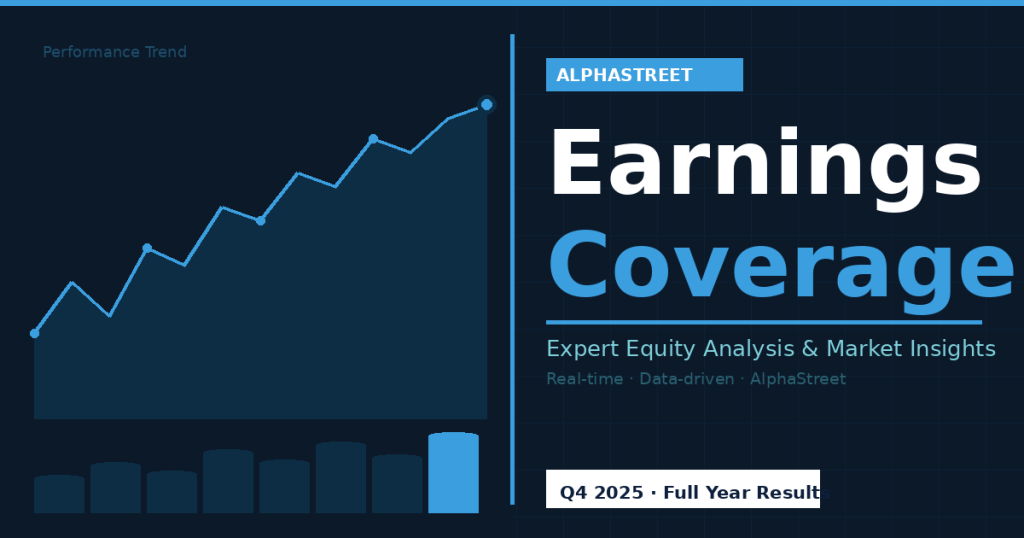 Performance Trend

ALPHASTREET

Earnings Coverage

Expert Equity Analysis & Market Insights

Real-time · Data-driven · AlphaStreet

Q4 2025 · Full Year Results